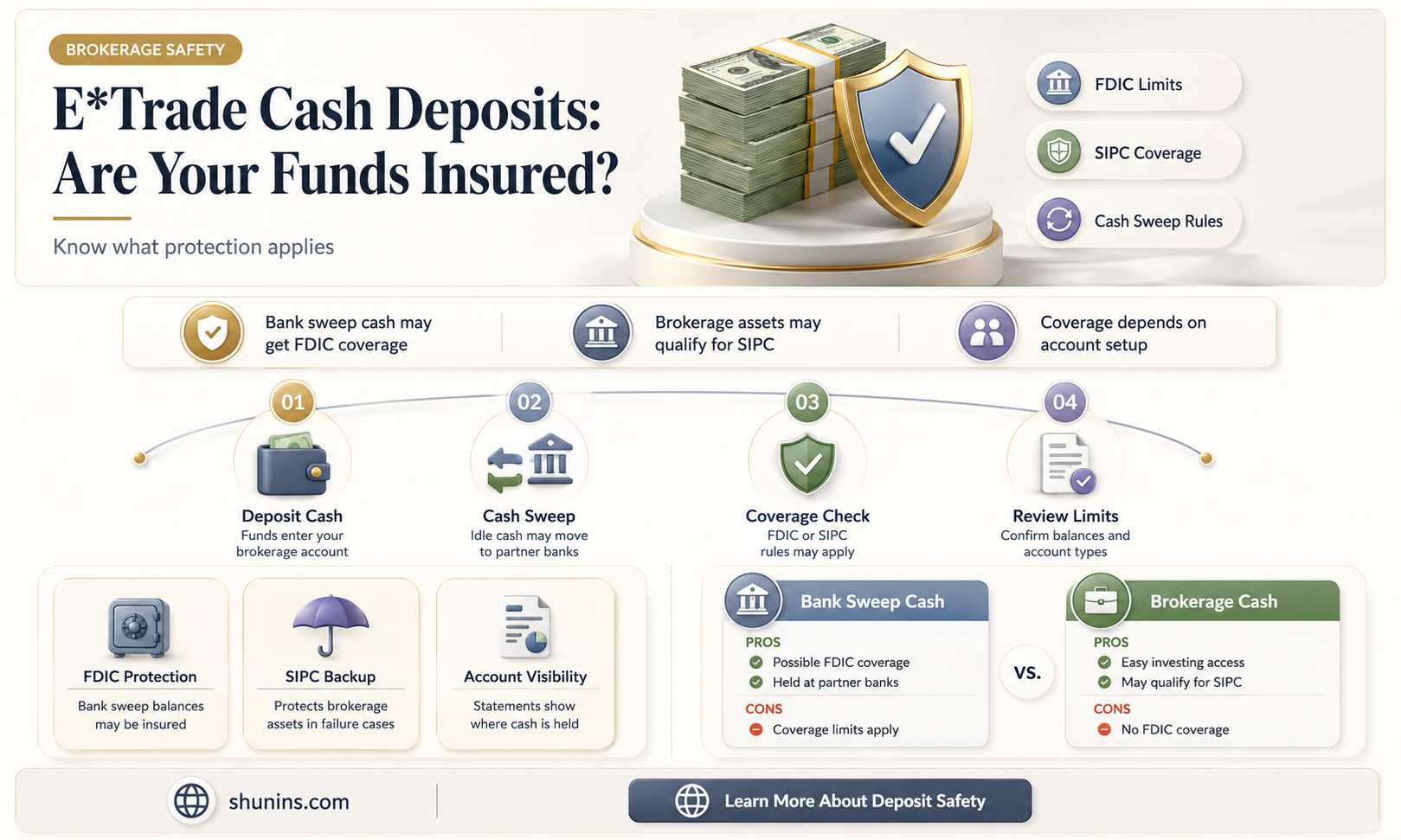 BROKERAGE SAFETY

E*Trade Cash Deposits: Are Your Funds Insured?

Know what protection applies

FDIC Limits

SIPC Coverage

Cash Sweep Rules

Bank sweep cash may get FDIC coverage

Brokerage assets may qualify for SIPC

Coverage depends on account setup

01
Deposit Cash
Funds enter your brokerage account

02
Cash Sweep
Idle cash may move to partner banks

03
Coverage Check
FDIC or SIPC rules may apply

04
Review Limits
Confirm balances and account types

FDIC Protection
Bank sweep balances may be insured

SIPC Backup
Protects brokerage assets in failure cases

Account Visibility
Statements show where cash is held

Bank Sweep Cash
PROS
Possible FDIC coverage
Held at partner banks
CONS
Coverage limits apply

VS.

Brokerage Cash
PROS
Easy investing access
May qualify for SIPC
CONS
No FDIC coverage

shunins.com

Learn More About Deposit Safety